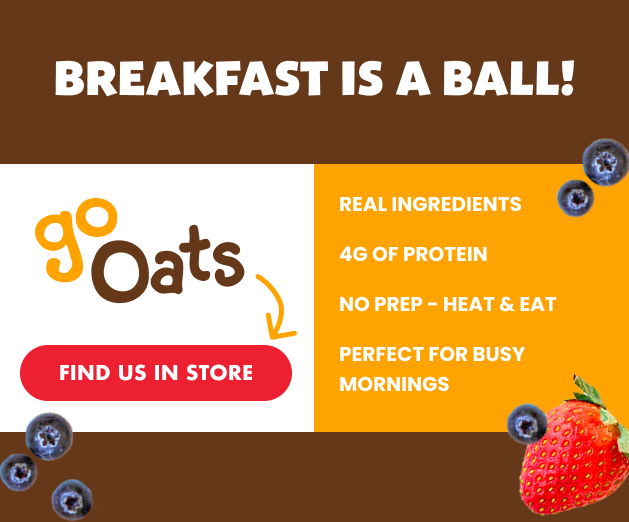 BREAKFAST IS A BALL!

go Oats

FIND US IN STORE

REAL INGREDIENTS

4G OF PROTEIN

NO PREP - HEAT & EAT

PERFECT FOR BUSY MORNINGS